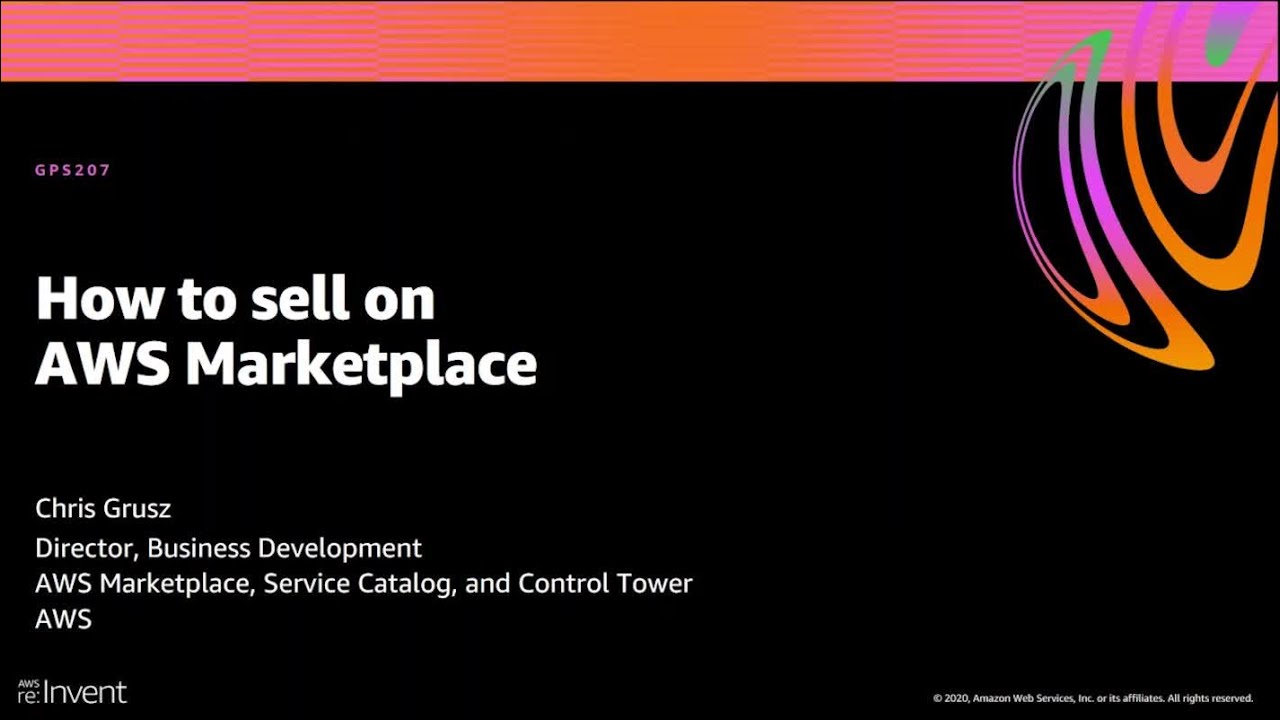 GPS207

How to sell on AWS Marketplace

Chris Grusz

Director, Business Development
AWS Marketplace, Service Catalog, and Control Tower
AWS

AWS re:Invent

© 2020, Amazon Web Services, Inc. or its affiliates. All rights reserved.